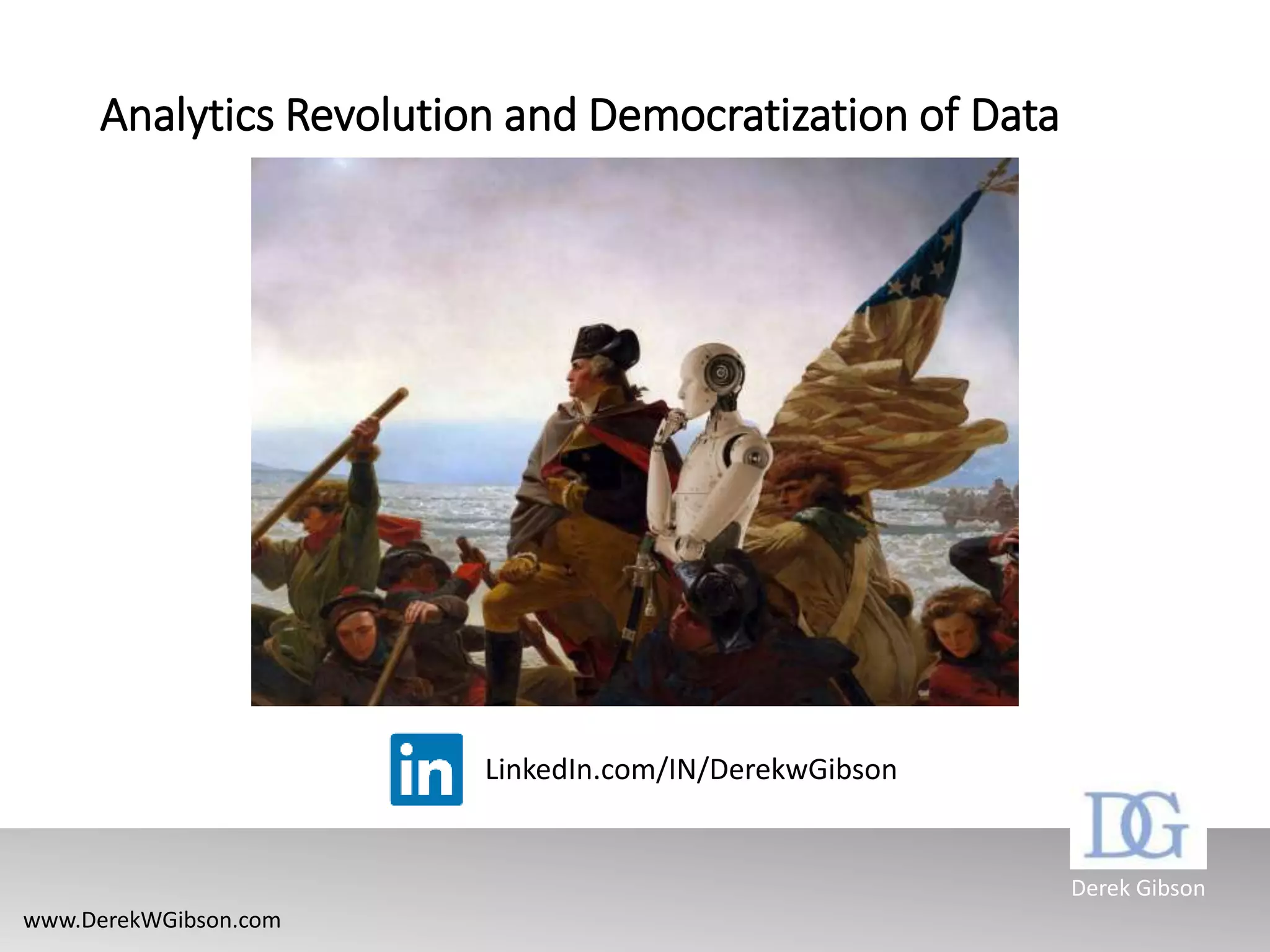 Analytics Revolution and Democratization of Data

in LinkedIn.com/IN/DerekwGibson

DG

Derek Gibson

www.DerekWGibson.com